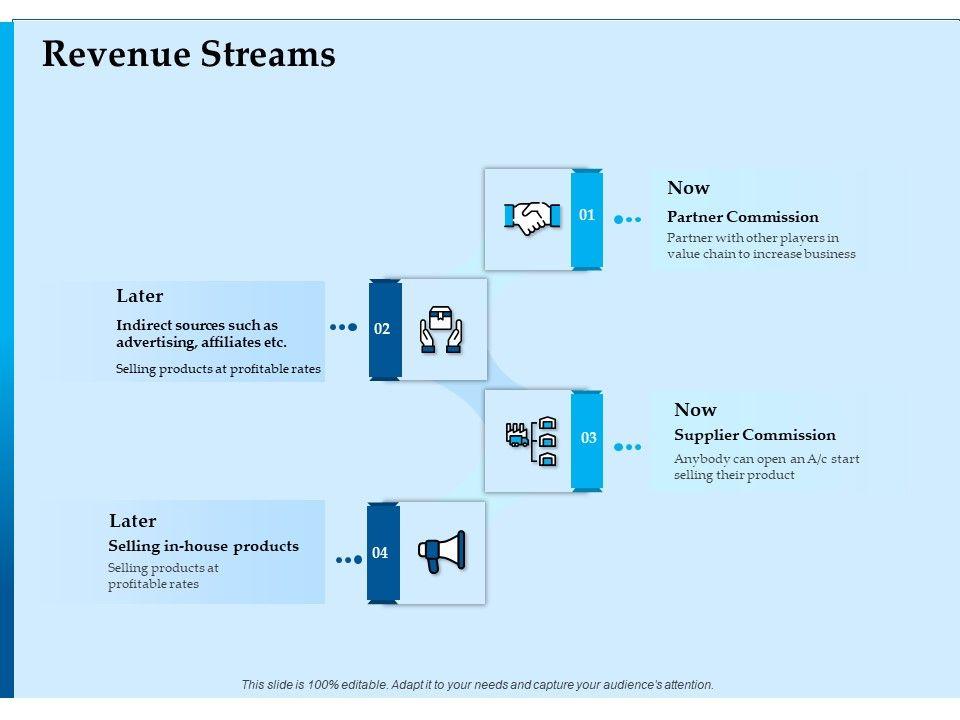 Revenue Streams

01

Now

Partner Commission

Partner with other players in value chain to increase business

Later

Indirect sources such as advertising, affiliates etc.

Selling products at profitable rates

02

03

Now

Supplier Commission

Anybody can open an A/c start selling their product

Later

Selling in-house products

Selling products at profitable rates

04

This slide is 100% editable. Adapt it to your needs and capture your audience's attention.